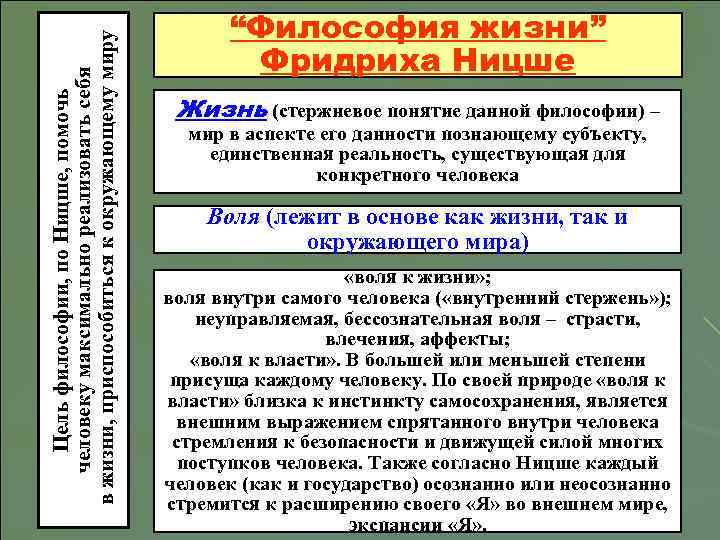 Цель философии, по Ницше, помочь человеку максимально реализовать себя в жизни, приспособиться к окружающему миру

“Философия жизни” Фридриха Ницше

Жизнь (стержневое понятие данной философии) – мир в аспекте его данности познающему субъекту, единственная реальность, существующая для конкретного человека

Воля (лежит в основе как жизни, так и окружающего мира)

«воля к жизни»;
воля внутри самого человека («внутренний стержень»);
неуправляемая, бессознательная воля – страсти, влечения, аффекты;
«воля к власти». В большей или меньшей степени присуща каждому человеку. По своей природе «воля к власти» близка к инстинкту самосохранения, является внешним выражением спрятанного внутри человека стремления к безопасности и движущей силой многих поступков человека. Также согласно Ницше каждый человек (как и государство) осознанно или неосознанно стремится к расширению своего «Я» во внешнем мире, экспансии «Я».